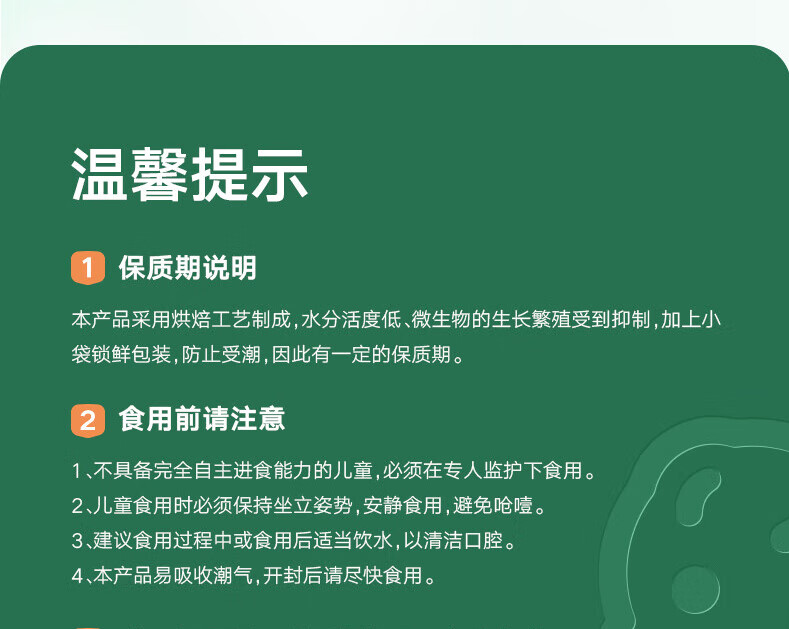 温馨提示

1 保质期说明

本产品采用烘焙工艺制成，水分活度低、微生物的生长繁殖受到抑制，加上小袋锁鲜包装，防止受潮，因此有一定的保质期。

2 食用前请注意

1、不具备完全自主进食能力的儿童，必须在专人监护下食用。
2、儿童食用时必须保持坐立姿势，安静食用，避免呛噎。
3、建议食用过程中或食用后适当饮水，以清洁口腔。
4、本产品易吸收潮气，开封后请尽快食用。